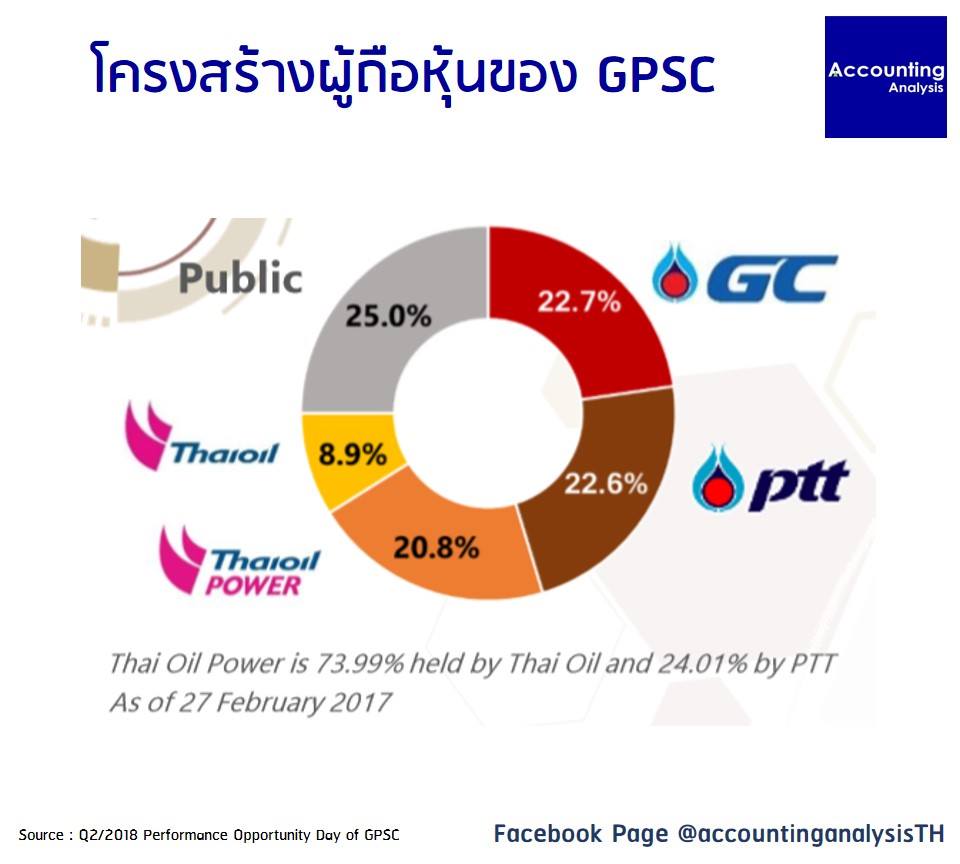 โครงสร้างผู้ถือหุ้นของ GPSC

Accounting
Analysis

Public
25.0%
22.7%
GC
Thaioil
8.9%
22.6%
ptt
Thaioil POWER
20.8%

Thai Oil Power is 73.99% held by Thai Oil and 24.01% by PTT
As of 27 February 2017

Source : Q2/2018 Performance Opportunity Day of GPSC

Facebook Page @accountinganalysisTH